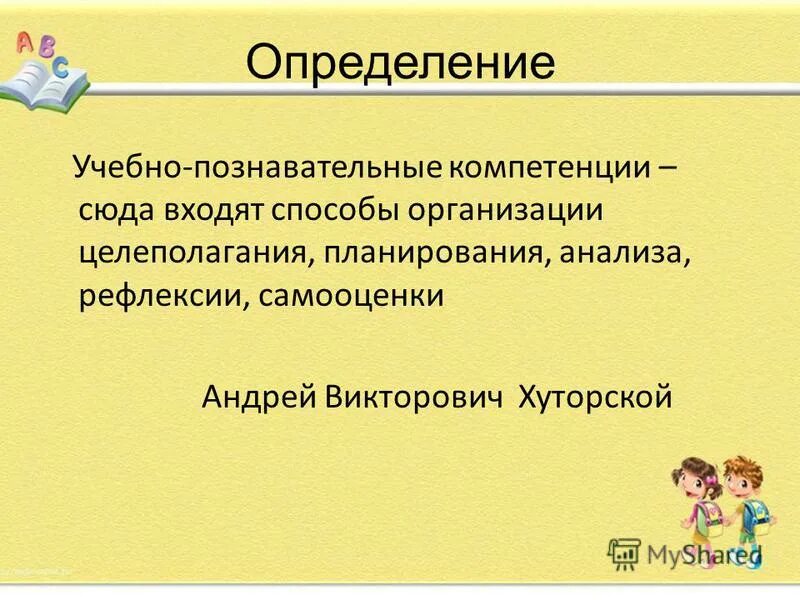 ABC

Определение

Учебно-познавательные компетенции – сюда входят способы организации целеполагания, планирования, анализа, рефлексии, самооценки

Андрей Викторович Хуторской

MyShared